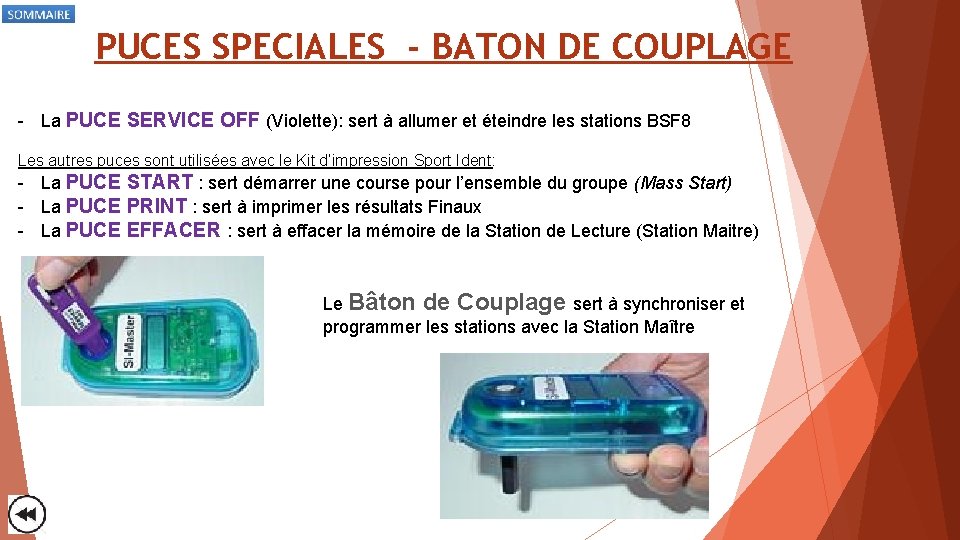 SOMMAIRE

PUCES SPECIALES - BATON DE COUPLAGE

- La PUCE SERVICE OFF (Violette): sert à allumer et éteindre les stations BSF8

Les autres puces sont utilisées avec le Kit d'impression Sport Ident:

- La PUCE START : sert démarrer une course pour l'ensemble du groupe (Mass Start)
- La PUCE PRINT : sert à imprimer les résultats Finaux
- La PUCE EFFACER : sert à effacer la mémoire de la Station de Lecture (Station Maitre)

SI-Master

Le Bâton de Couplage sert à synchroniser et programmer les stations avec la Station Maître